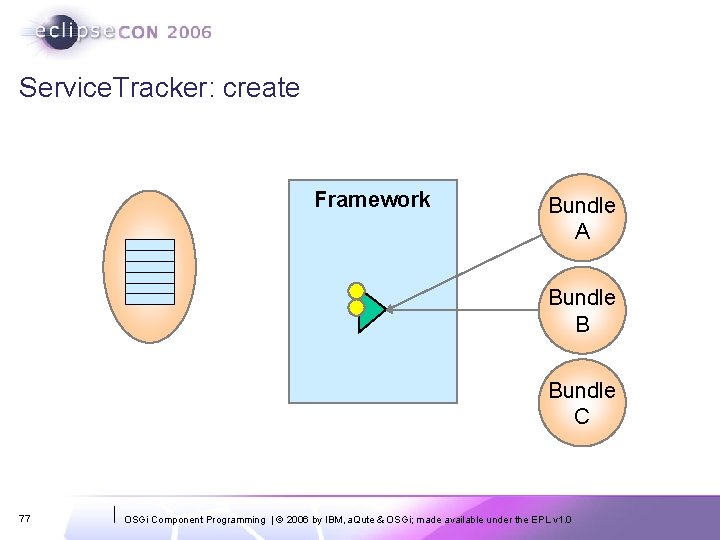 eclipseCON 2006

ServiceTracker: create

Framework

Bundle A

Bundle B

Bundle C

77

OSGi Component Programming | © 2006 by IBM, aQute & OSGi; made available under the EPL v1.0